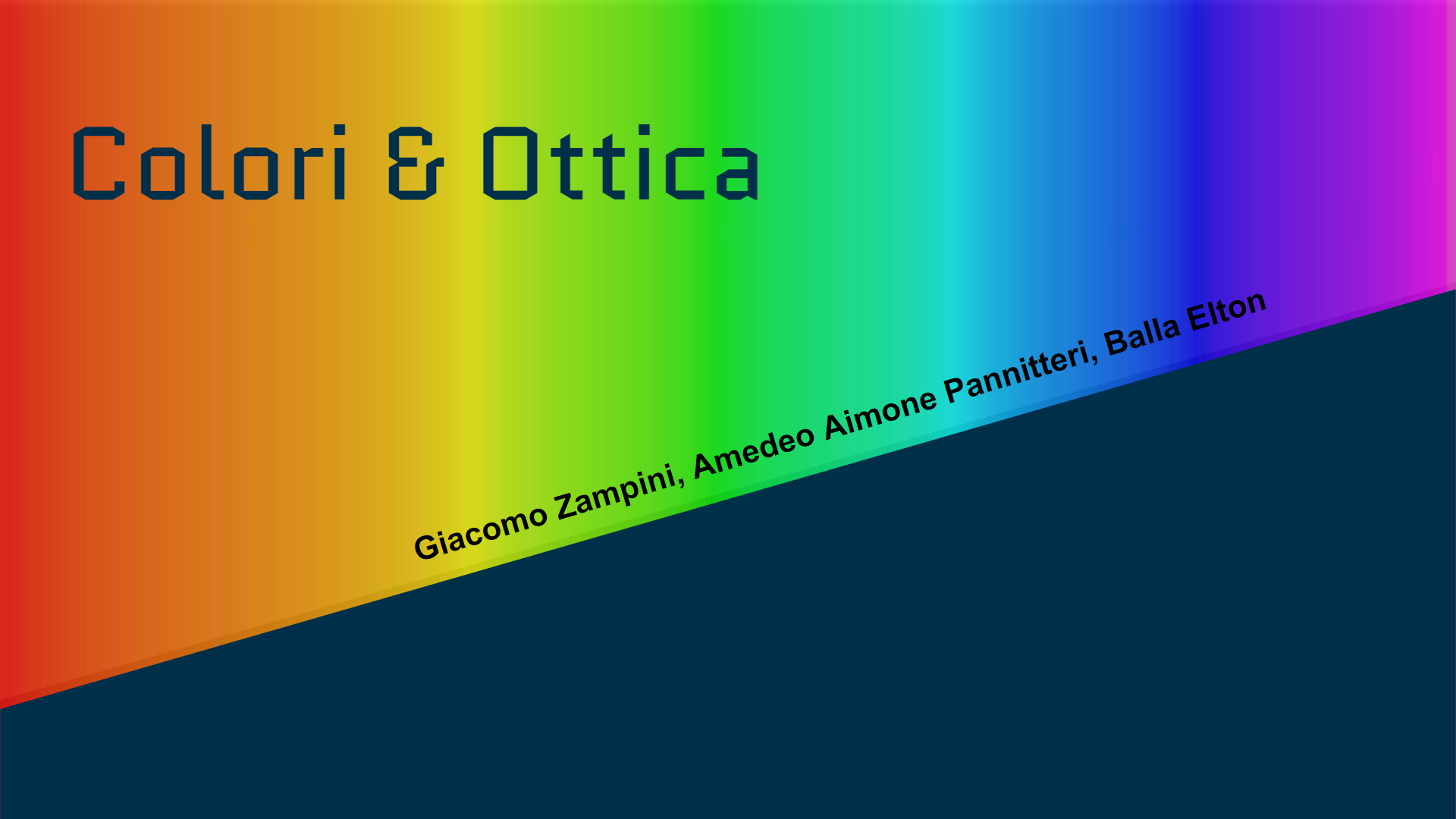 Colori & Ottica

Giacomo Zampini, Amedeo Aimone Pannitteri, Balla Elton